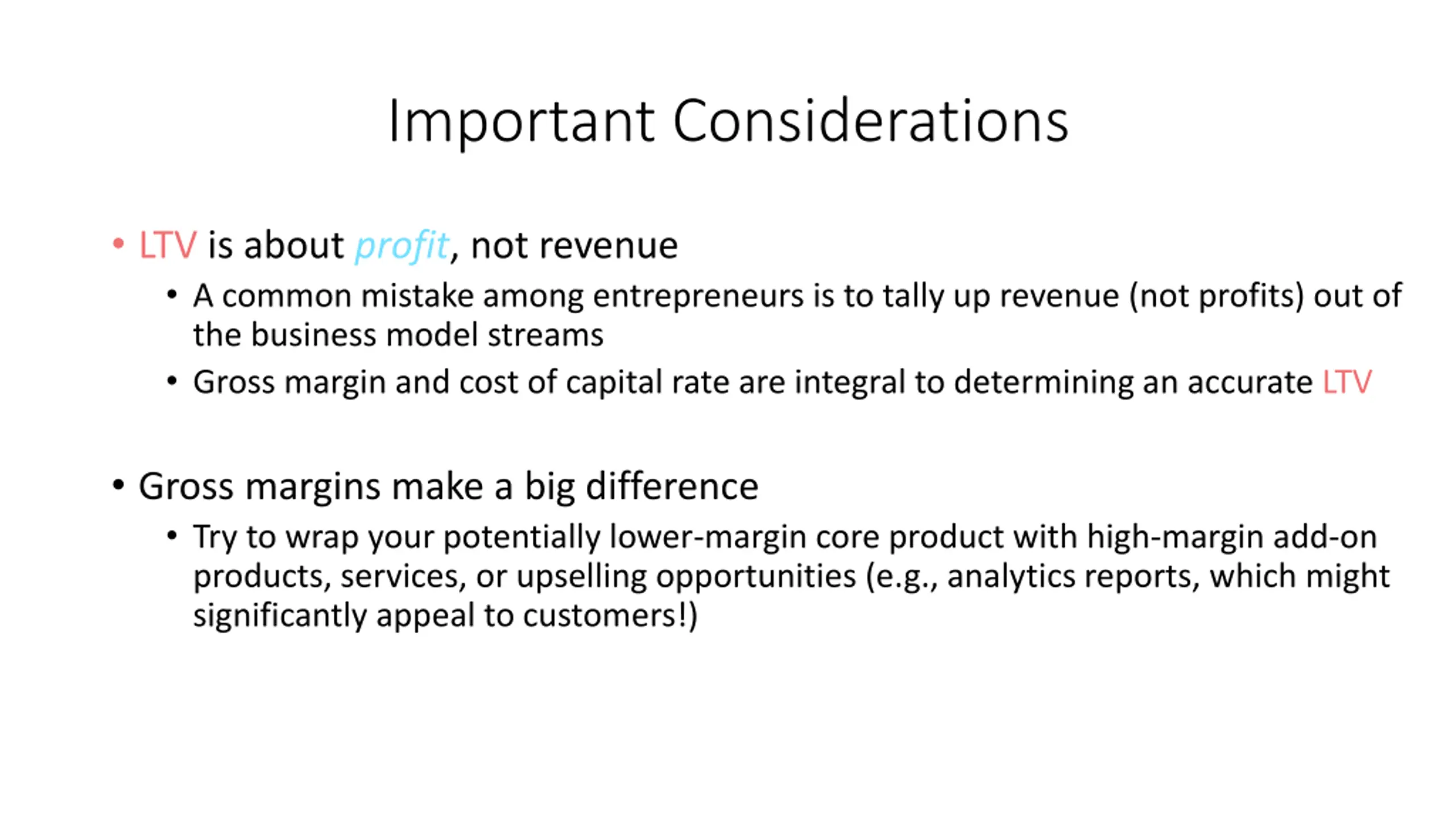 Important Considerations

• LTV is about profit, not revenue
  • A common mistake among entrepreneurs is to tally up revenue (not profits) out of the business model streams
  • Gross margin and cost of capital rate are integral to determining an accurate LTV

• Gross margins make a big difference
  • Try to wrap your potentially lower-margin core product with high-margin add-on products, services, or upselling opportunities (e.g., analytics reports, which might significantly appeal to customers!)